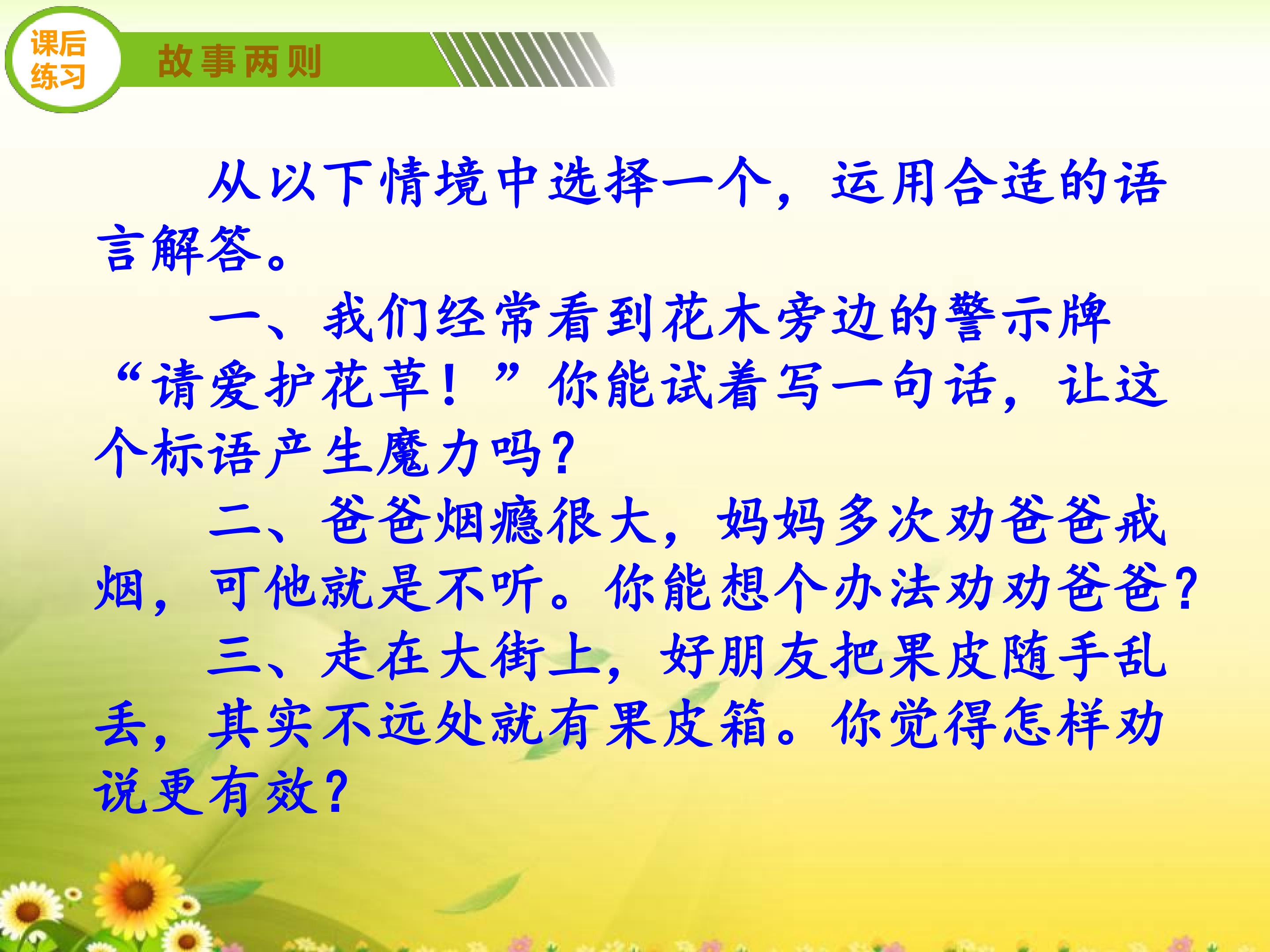 课后练习

故事两则

从以下情境中选择一个，运用合适的语言解答。

一、我们经常看到花木旁边的警示牌“请爱护花草！”你能试着写一句话，让这个标语产生魔力吗？

二、爸爸烟瘾很大，妈妈多次劝爸爸戒烟，可他就是不听。你能想个办法劝劝爸爸？

三、走在大街上，好朋友把果皮随手乱丢，其实不远处就有果皮箱。你觉得怎样劝说更有效？